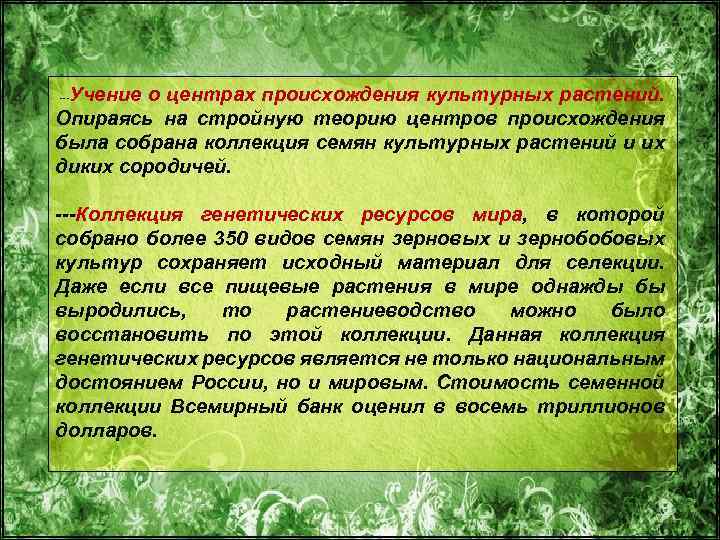 ---Учение о центрах происхождения культурных растений. Опираясь на стройную теорию центров происхождения была собрана коллекция семян культурных растений и их диких сородичей.

---Коллекция генетических ресурсов мира, в которой собрано более 350 видов семян зерновых и зернобобовых культур сохраняет исходный материал для селекции. Даже если все пищевые растения в мире однажды бы выродились, то растениеводство можно было восстановить по этой коллекции. Данная коллекция генетических ресурсов является не только национальным достоянием России, но и мировым. Стоимость семенной коллекции Всемирный банк оценил в восемь триллионов долларов.